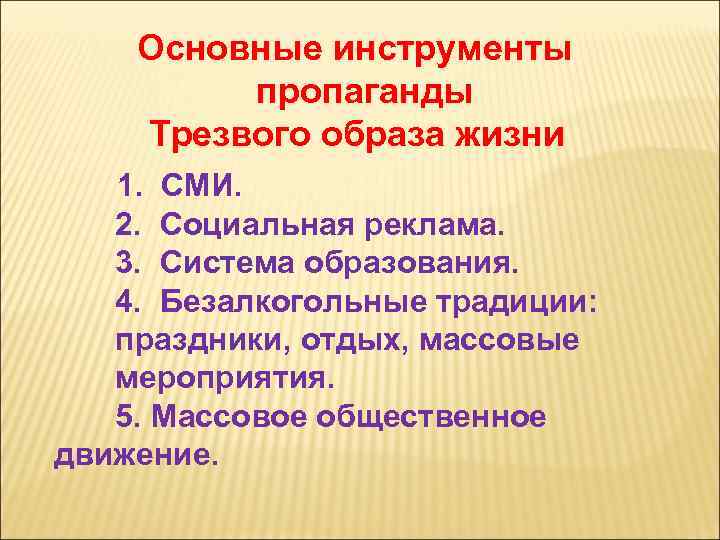 Основные инструменты пропаганды Трезвого образа жизни

1. СМИ.
2. Социальная реклама.
3. Система образования.
4. Безалкогольные традиции: праздники, отдых, массовые мероприятия.
5. Массовое общественное движение.